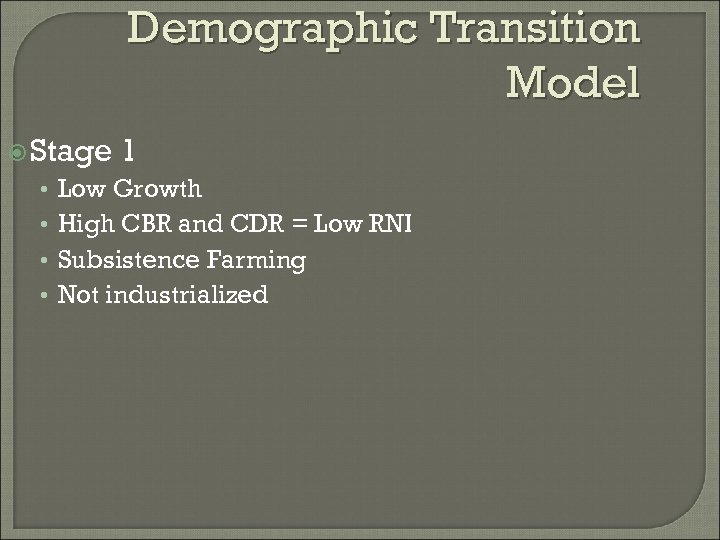 Demographic Transition Model

Stage 1
• Low Growth
• High CBR and CDR = Low RNI
• Subsistence Farming
• Not industrialized